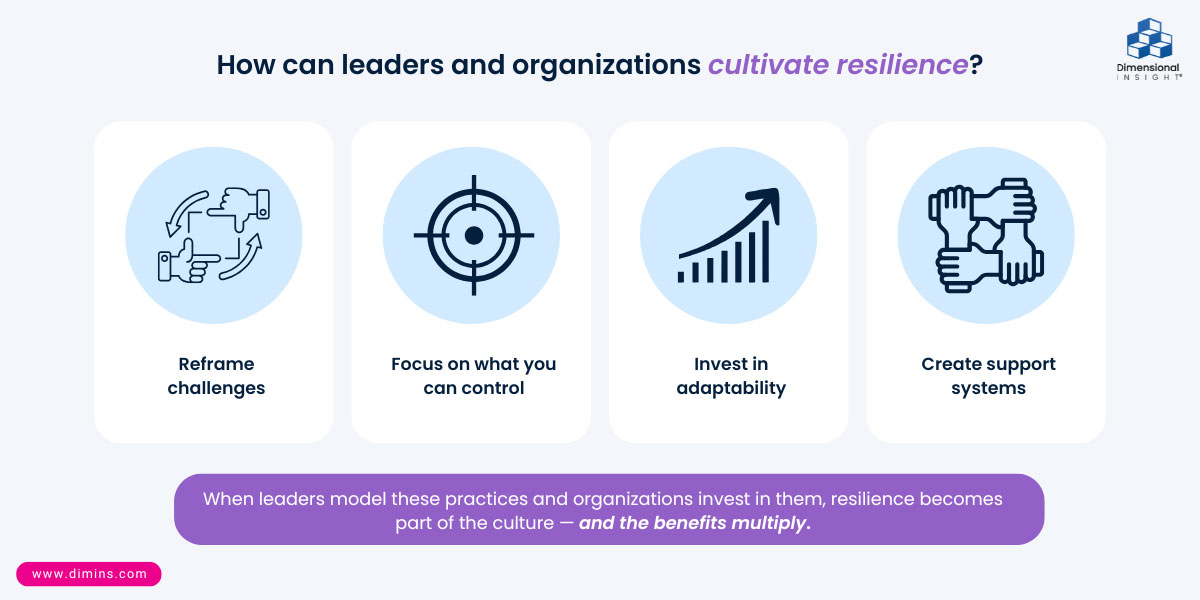 How can leaders and organizations cultivate resilience?

Dimensional INSIGHT®

Reframe challenges

Focus on what you can control

Invest in adaptability

Create support systems

When leaders model these practices and organizations invest in them, resilience becomes part of the culture — and the benefits multiply.

www.dimins.com